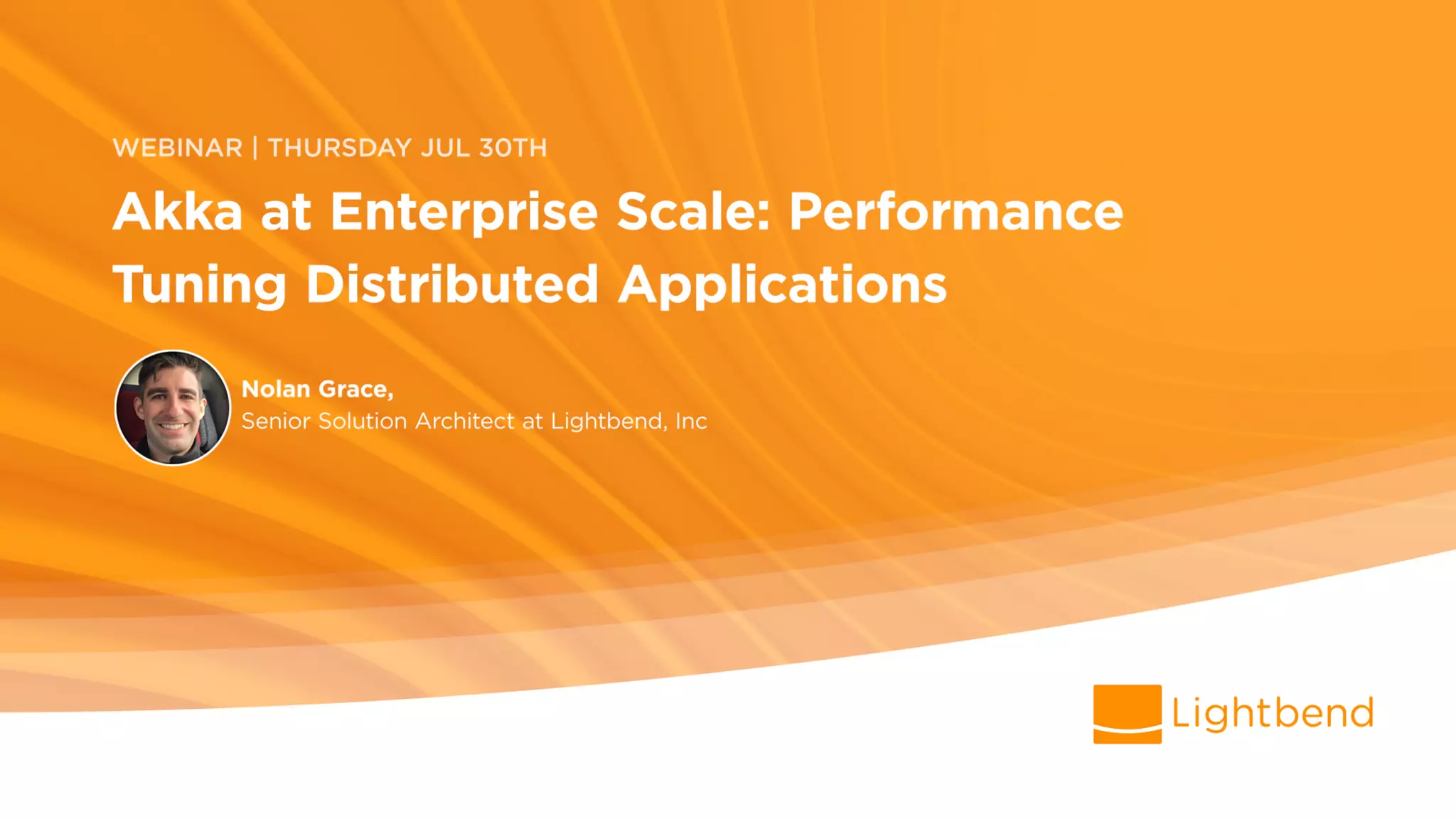 WEBINAR | THURSDAY JUL 30TH

Akka at Enterprise Scale: Performance Tuning Distributed Applications

Nolan Grace,
Senior Solution Architect at Lightbend, Inc

Lightbend